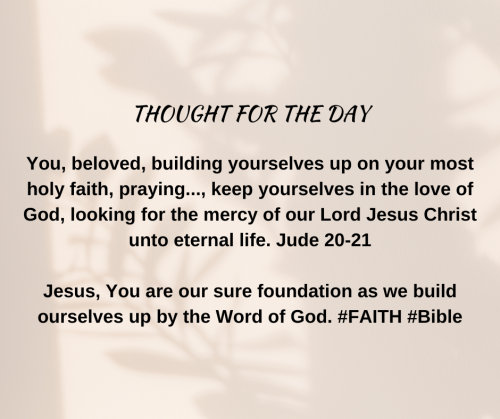 THOUGHT FOR THE DAY

You, beloved, building yourselves up on your most holy faith, praying..., keep yourselves in the love of God, looking for the mercy of our Lord Jesus Christ unto eternal life. Jude 20-21

Jesus, You are our sure foundation as we build ourselves up by the Word of God. #FAITH #Bible